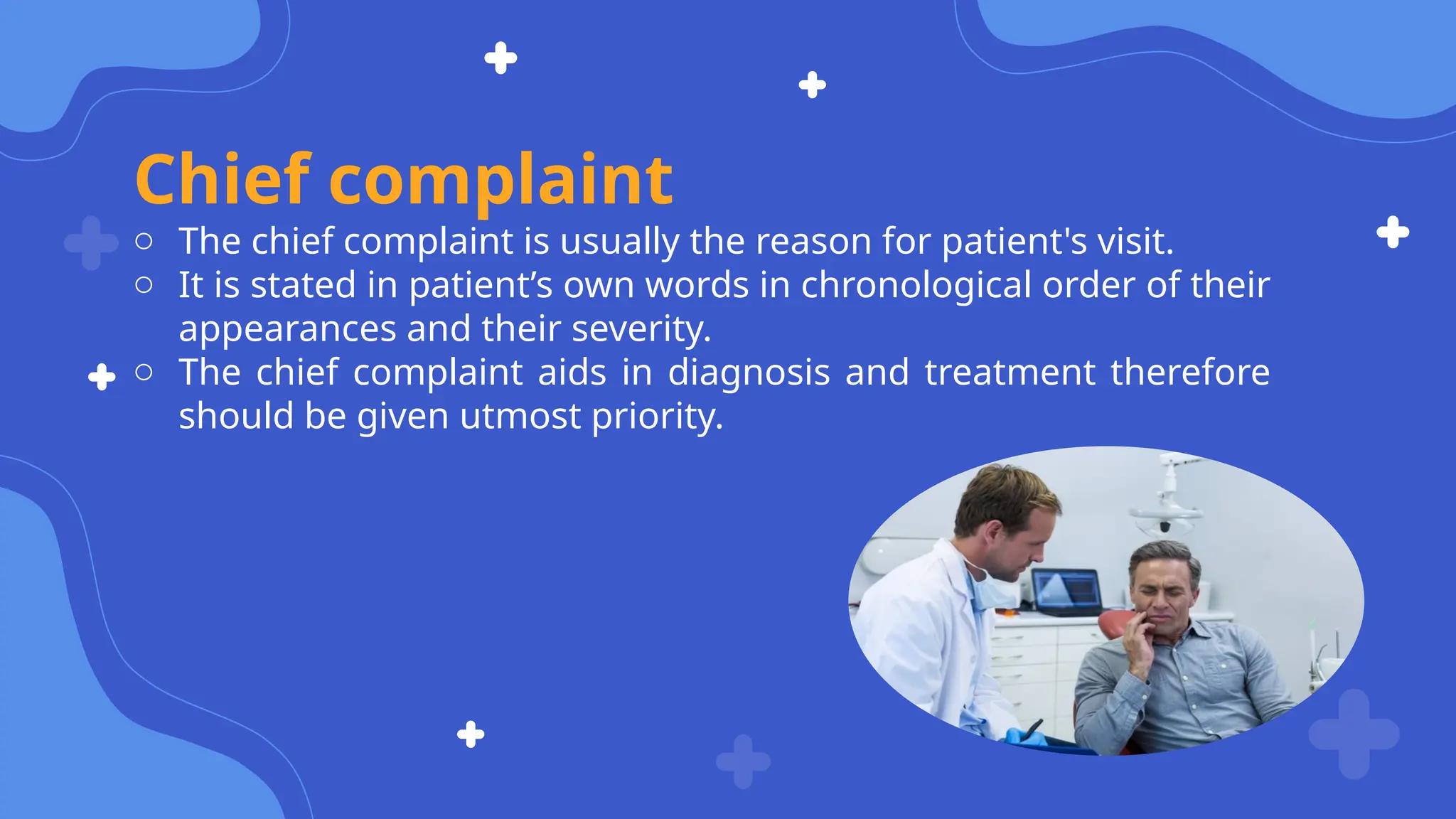 Chief complaint

○ The chief complaint is usually the reason for patient's visit.
○ It is stated in patient’s own words in chronological order of their appearances and their severity.
○ The chief complaint aids in diagnosis and treatment therefore should be given utmost priority.